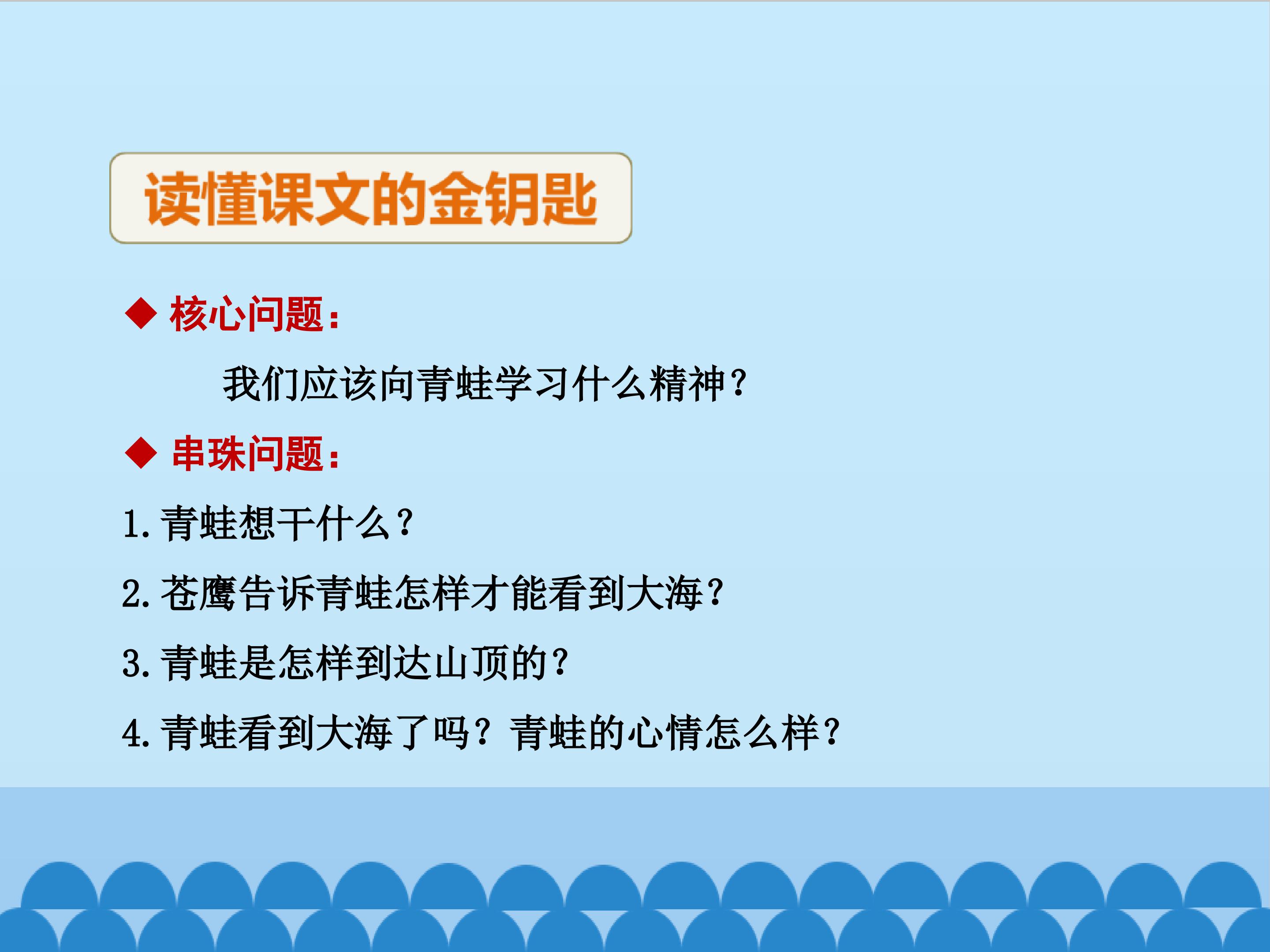 读懂课文的金钥匙

◆ 核心问题：

我们应该向青蛙学习什么精神？

◆ 串珠问题：

1. 青蛙想干什么？

2. 苍鹰告诉青蛙怎样才能看到大海？

3. 青蛙是怎样到达山顶的？

4. 青蛙看到大海了吗？青蛙的心情怎么样？